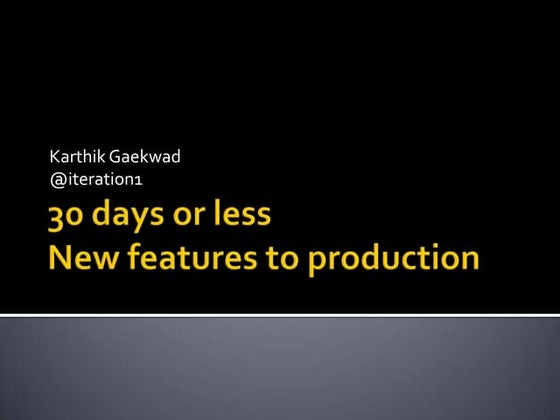 Karthik Gaekwad
@iteration1

30 days or less
New features to production